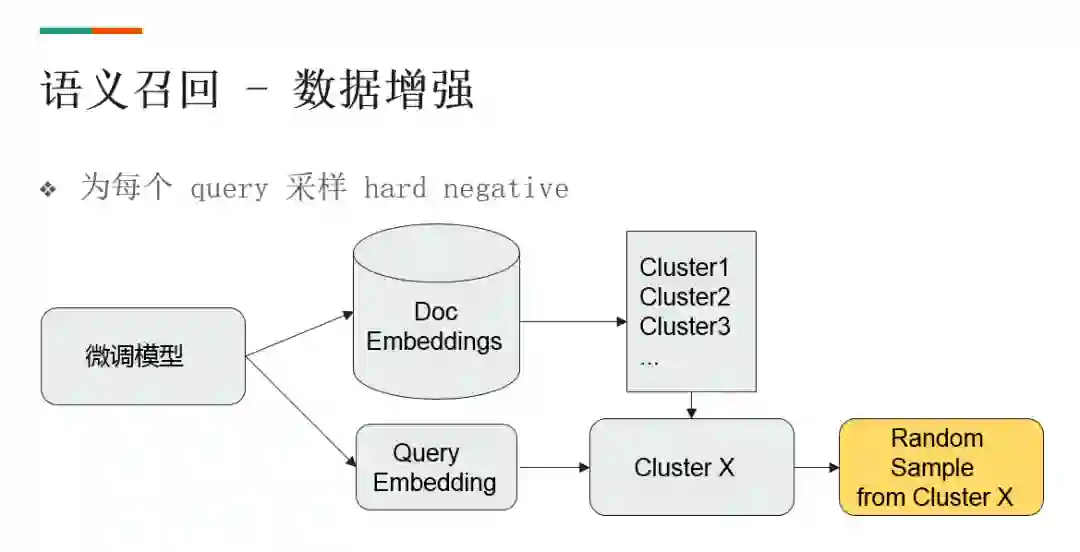 语义召回 - 数据增强

❖ 为每个 query 采样 hard negative

微调模型

Doc Embeddings

Cluster1
Cluster2
Cluster3
...

Query Embedding

Cluster X

Random Sample from Cluster X